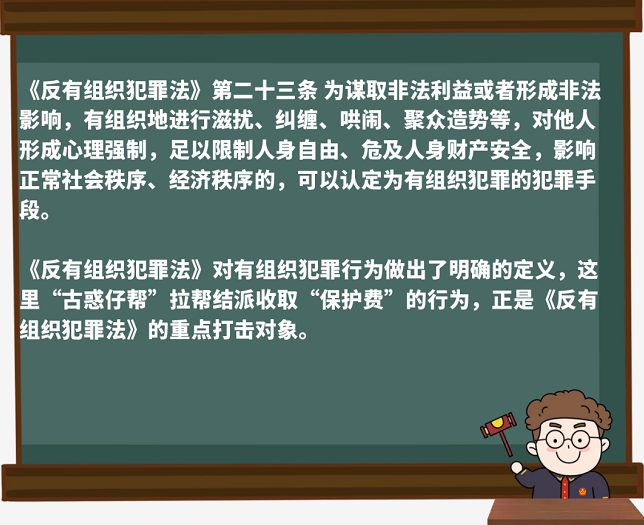 《反有组织犯罪法》第二十三条 为谋取非法利益或者形成非法影响，有组织地进行滋扰、纠缠、哄闹、聚众造势等，对他人形成心理强制，足以限制人身自由、危及人身财产安全，影响正常社会秩序、经济秩序的，可以认定为有组织犯罪的犯罪手段。

《反有组织犯罪法》对有组织犯罪行为做出了明确的定义，这里“古惑仔帮”拉帮结派收取“保护费”的行为，正是《反有组织犯罪法》的重点打击对象。